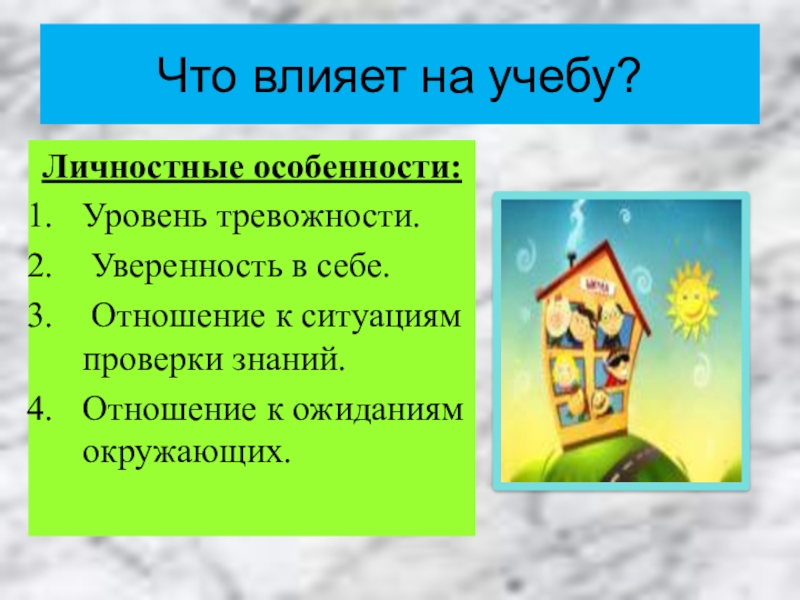 Что влияет на учебу?

Личностные особенности:

1. Уровень тревожности.
2. Уверенность в себе.
3. Отношение к ситуациям проверки знаний.
4. Отношение к ожиданиям окружающих.

ШКОЛА